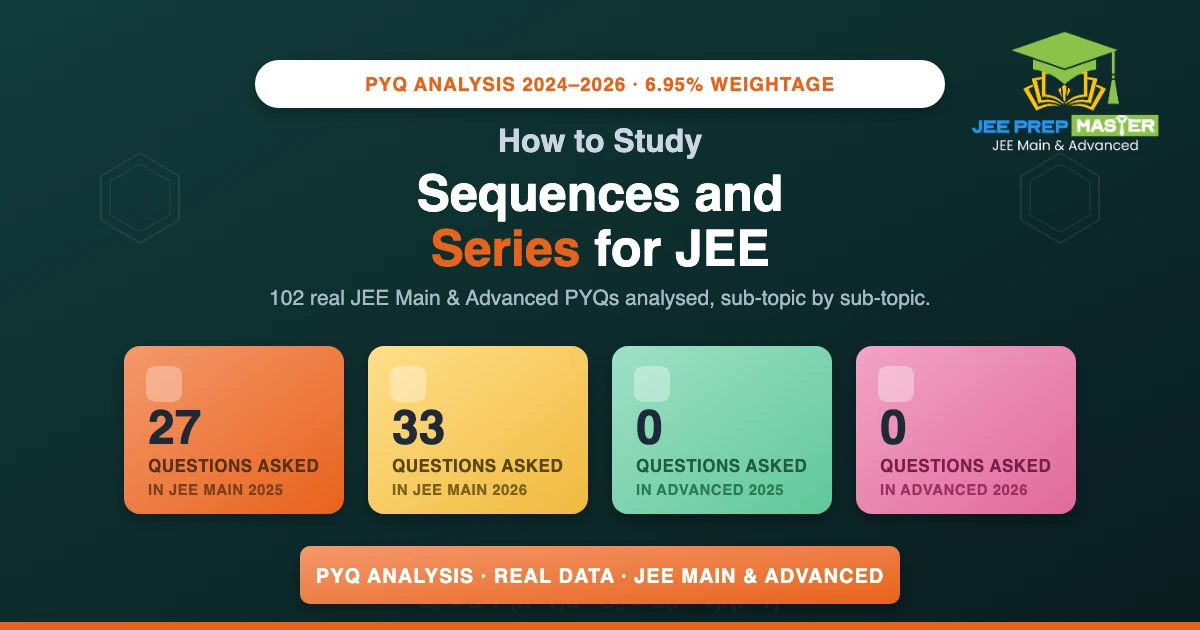 PYQ ANALYSIS 2024–2026 · 6.95% WEIGHTAGE

JEE PREP MASTER
JEE Main & Advanced

How to Study

Sequences and Series for JEE

102 real JEE Main & Advanced PYQs analysed, sub-topic by sub-topic.

27
QUESTIONS ASKED
IN JEE MAIN 2025

33
QUESTIONS ASKED
IN JEE MAIN 2026

0
QUESTIONS ASKED
IN ADVANCED 2025

0
QUESTIONS ASKED
IN ADVANCED 2026

PYQ ANALYSIS · REAL DATA · JEE MAIN & ADVANCED